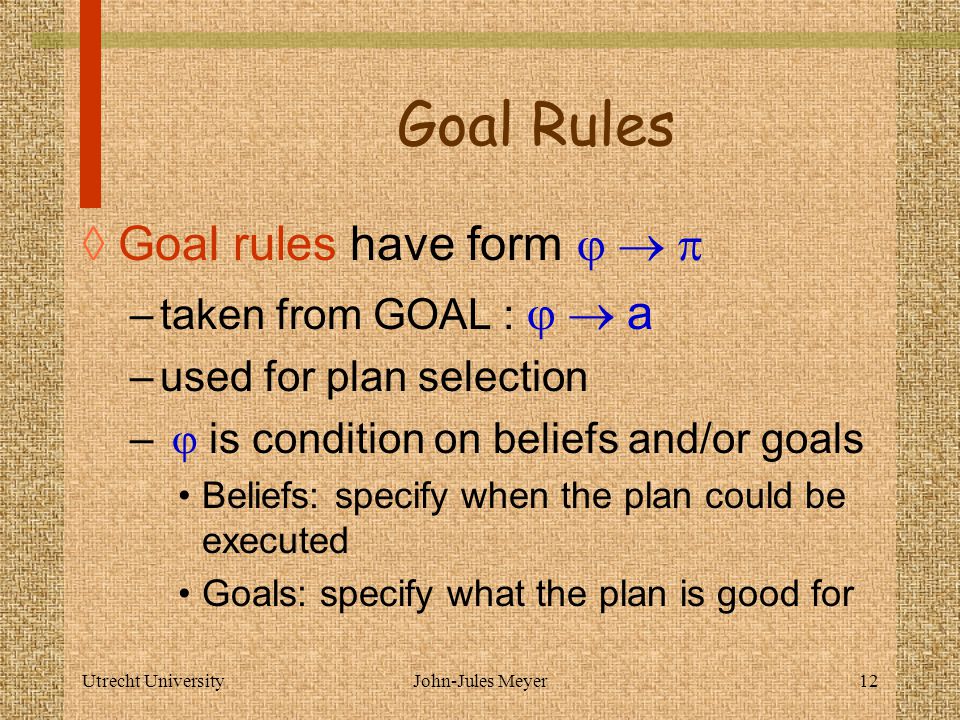 Goal Rules

◊ Goal rules have form $\varphi \rightarrow \pi$

– taken from GOAL : $\varphi \rightarrow a$

– used for plan selection

– $\varphi$ is condition on beliefs and/or goals

• Beliefs: specify when the plan could be executed

• Goals: specify what the plan is good for

Utrecht University John-Jules Meyer 12